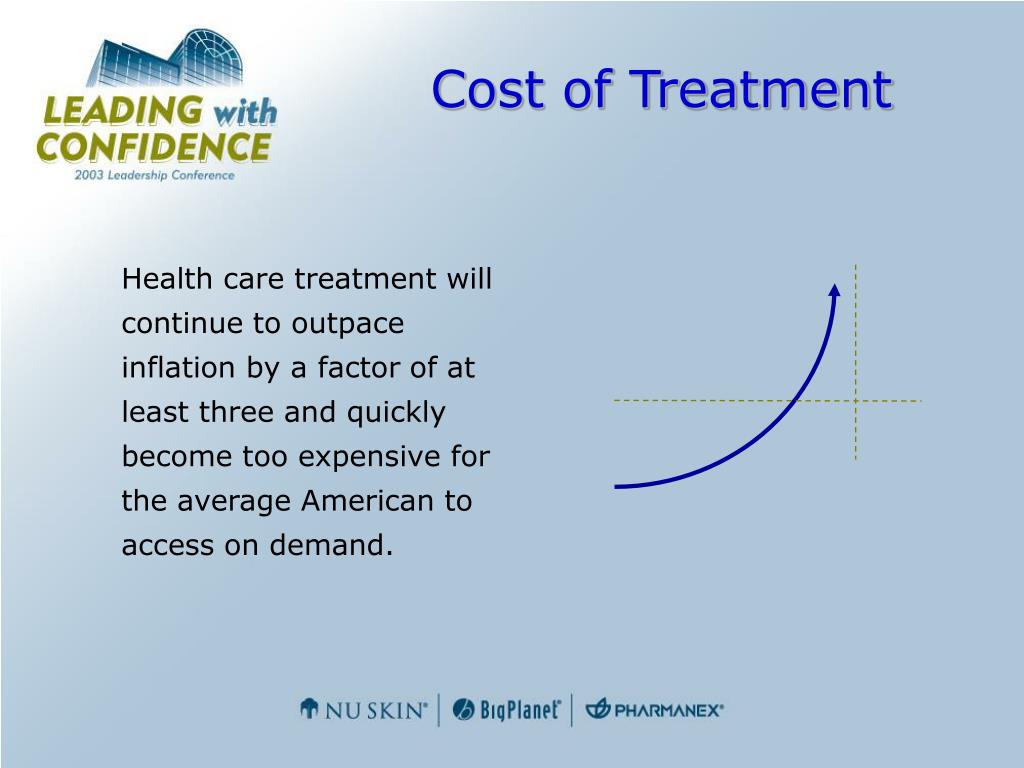 LEADING with CONFIDENCE
2003 Leadership Conference

Cost of Treatment

Health care treatment will continue to outpace inflation by a factor of at least three and quickly become too expensive for the average American to access on demand.

NU SKIN® | BigPlanet® | PHARMANEX®